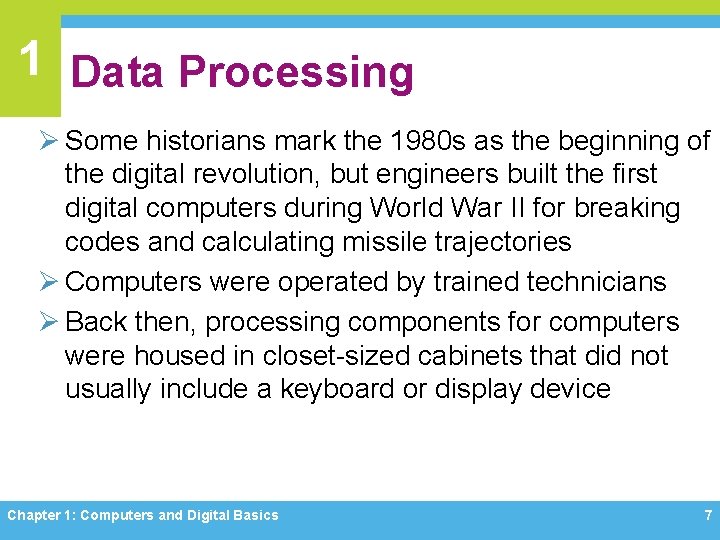 1

Data Processing

➢ Some historians mark the 1980s as the beginning of the digital revolution, but engineers built the first digital computers during World War II for breaking codes and calculating missile trajectories

➢ Computers were operated by trained technicians

➢ Back then, processing components for computers were housed in closet-sized cabinets that did not usually include a keyboard or display device

Chapter 1: Computers and Digital Basics 7